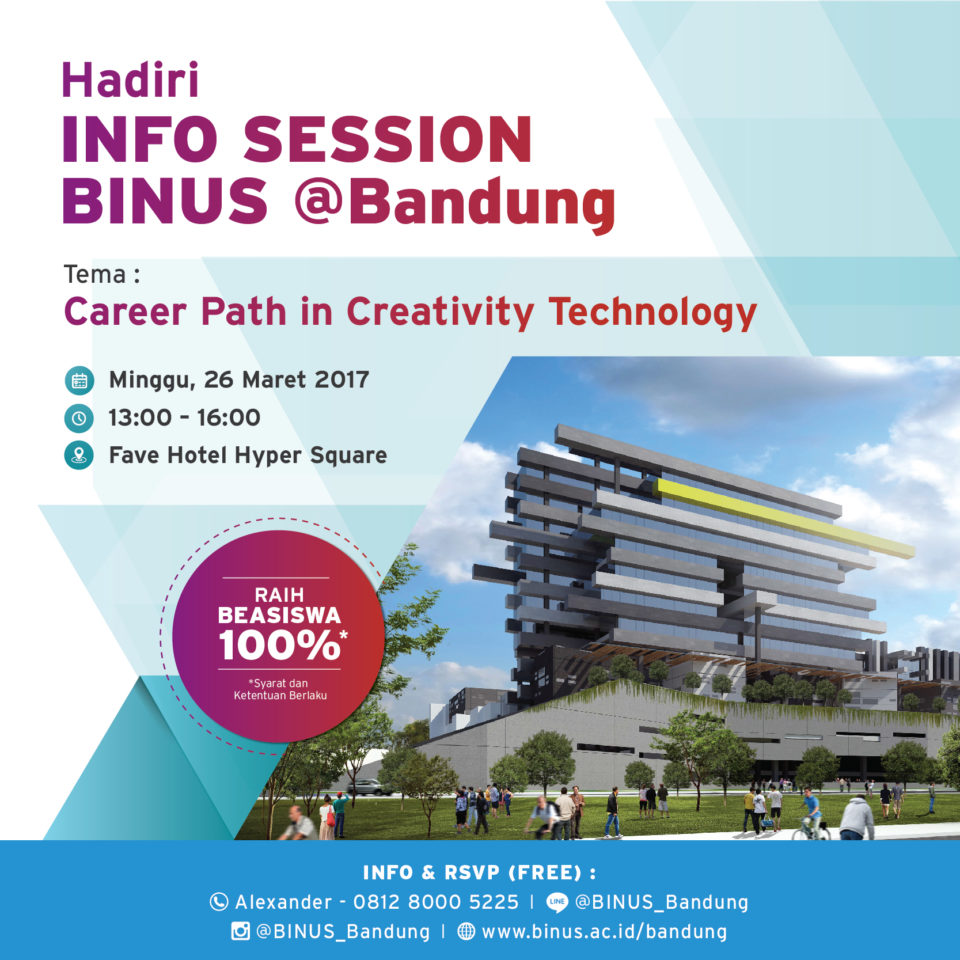 Hadiri
INFO SESSION
BINUS @Bandung

Tema :
Career Path in Creativity Technology

Minggu, 26 Maret 2017
13:00 - 16:00
Fave Hotel Hyper Square

RAIH BEASISWA 100%*
*Syarat dan Ketentuan Berlaku

INFO & RSVP (FREE) :
Alexander - 0812 8000 5225 | LINE @BINUS_Bandung
@BINUS_Bandung | www.binus.ac.id/bandung